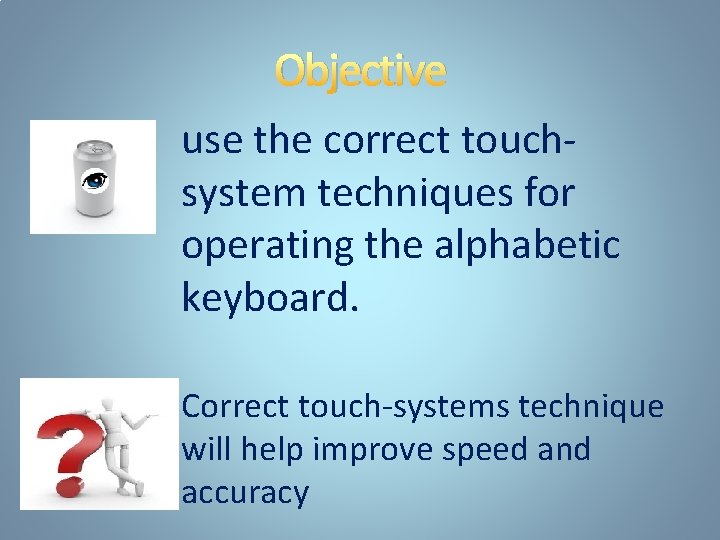 Objective

use the correct touch-system techniques for operating the alphabetic keyboard.

Correct touch-systems technique will help improve speed and accuracy